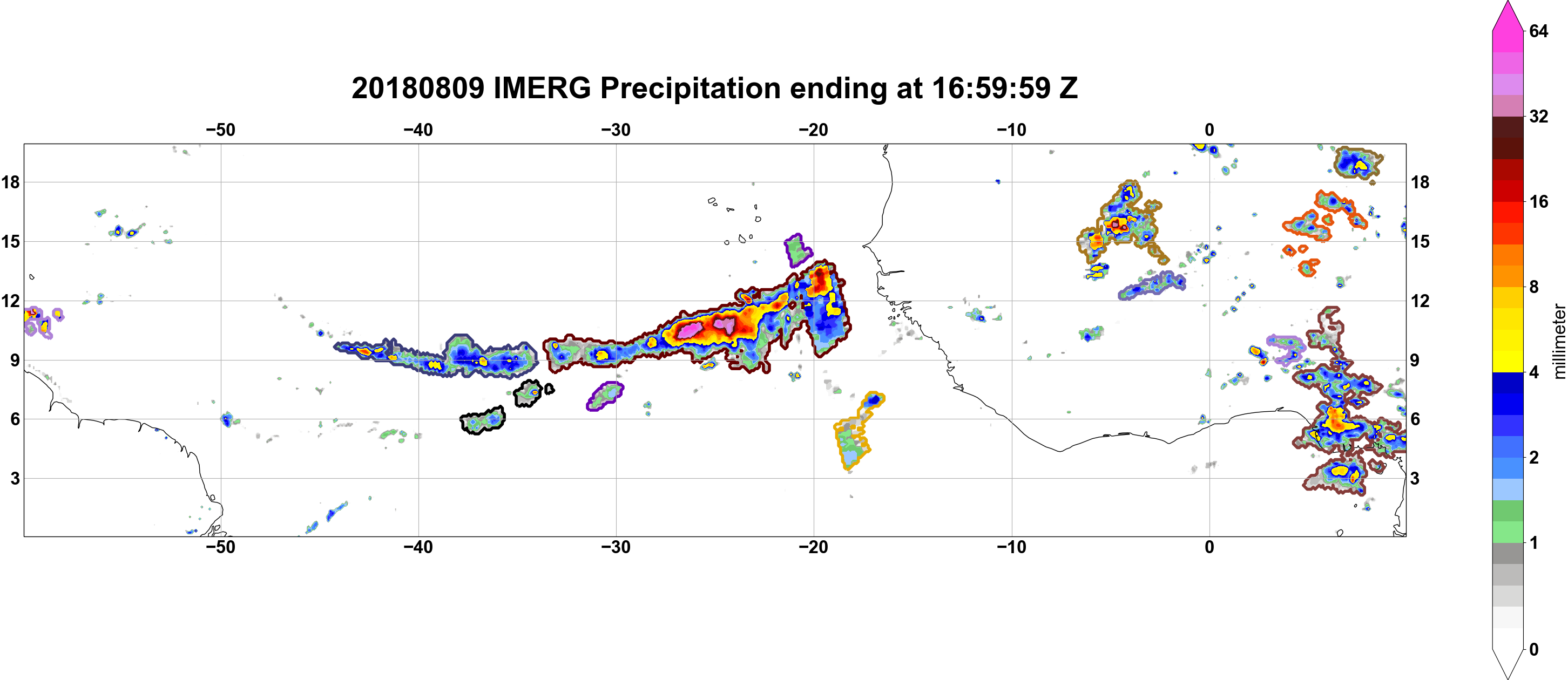 20180809 IMERG Precipitation ending at 16:59:59 Z

−50 −40 −30 −20 −10 0

18
15
12
9
6
3

18
15
12
9
6
3

−50 −40 −30 −20 −10 0

64
32
16
8
4
2
1
0
millimeter